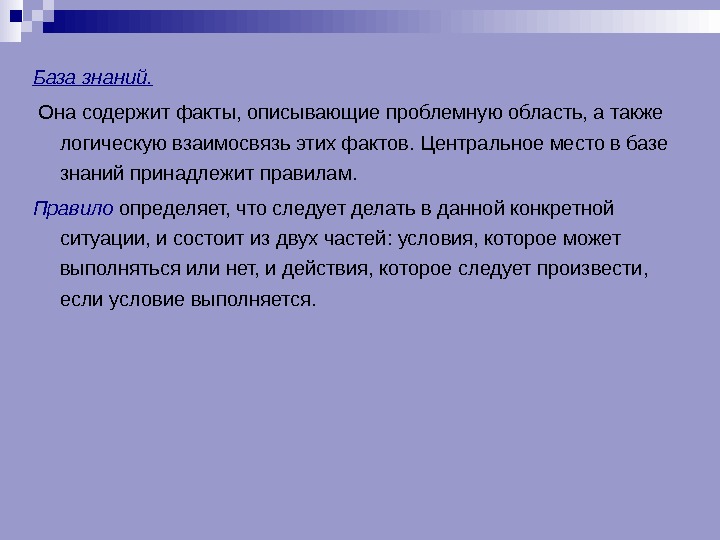 База знаний.

Она содержит факты, описывающие проблемную область, а также логическую взаимосвязь этих фактов. Центральное место в базе знаний принадлежит правилам.

Правило определяет, что следует делать в данной конкретной ситуации, и состоит из двух частей: условия, которое может выполняться или нет, и действия, которое следует произвести, если условие выполняется.